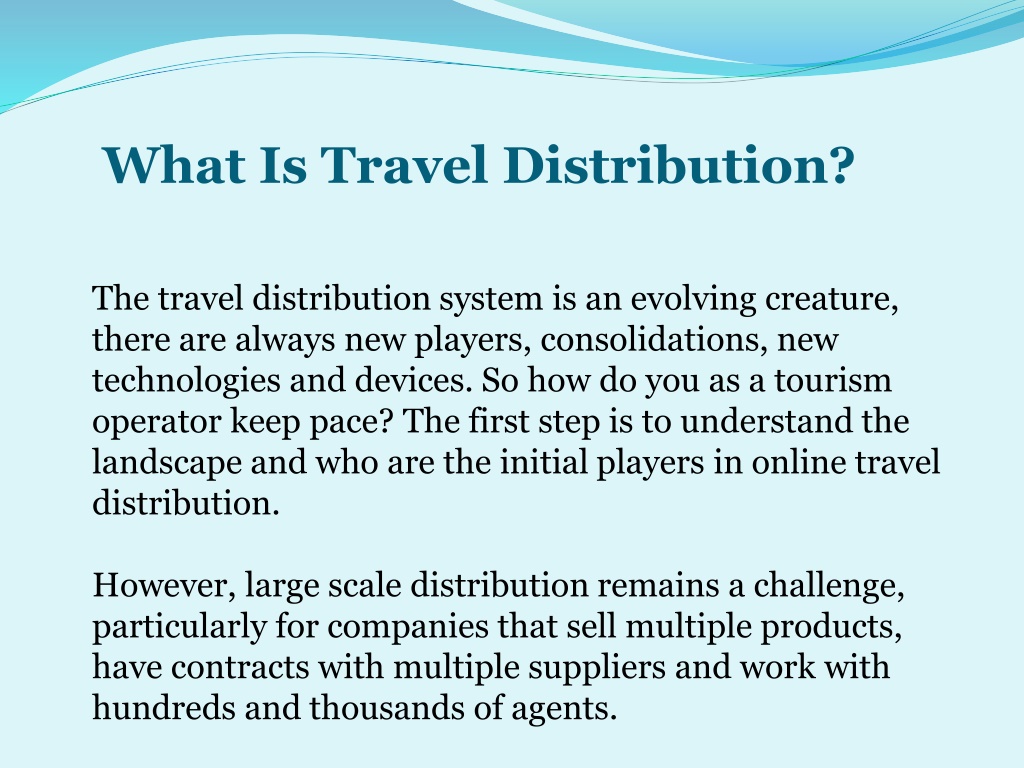 What Is Travel Distribution?

The travel distribution system is an evolving creature, there are always new players, consolidations, new technologies and devices. So how do you as a tourism operator keep pace? The first step is to understand the landscape and who are the initial players in online travel distribution.

However, large scale distribution remains a challenge, particularly for companies that sell multiple products, have contracts with multiple suppliers and work with hundreds and thousands of agents.